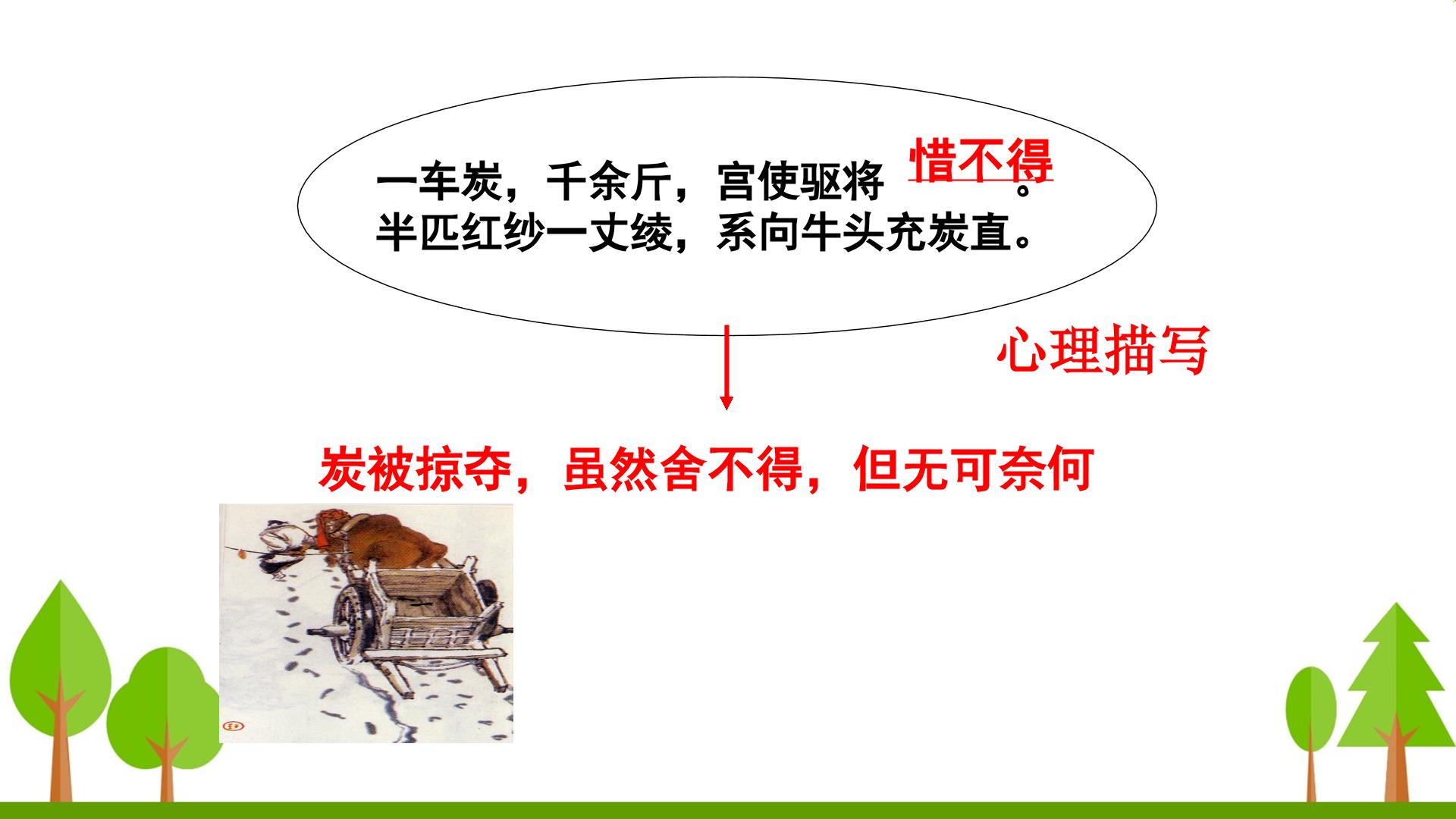 一车炭，千余斤，宫使驱将惜不得。
半匹红纱一丈绫，系向牛头充炭直。

心理描写

炭被掠夺，虽然舍不得，但无可奈何